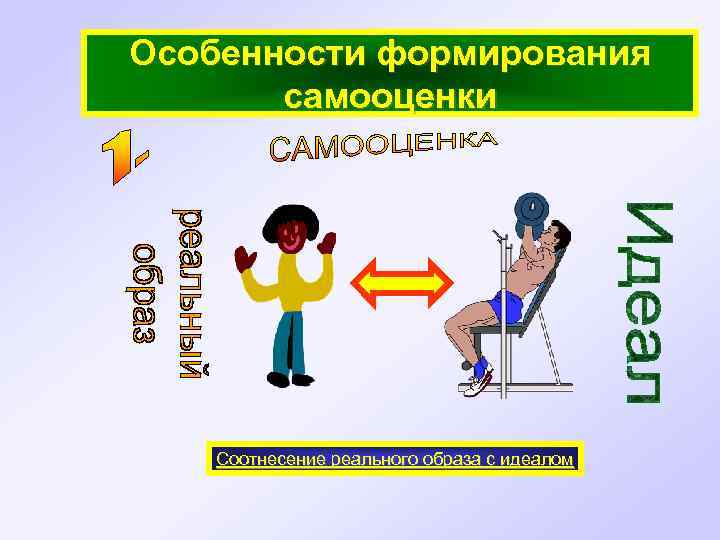 Особенности формирования самооценки

1-

САМООЦЕНКА

реальный образ

Идеал

Соотнесение реального образа с идеалом